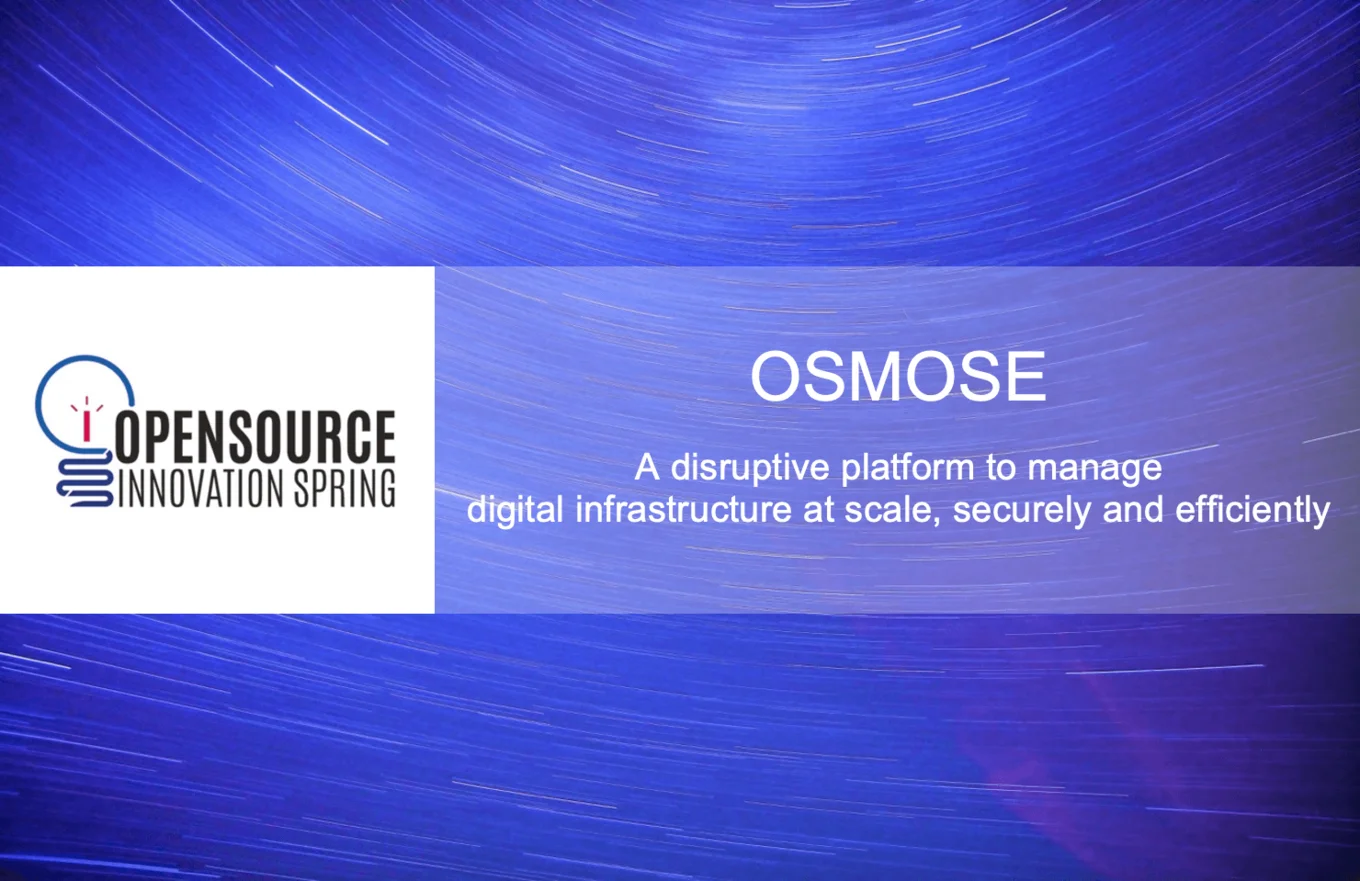 OPENSOURCE
INNOVATION SPRING

OSMOSE

A disruptive platform to manage digital infrastructure at scale, securely and efficiently